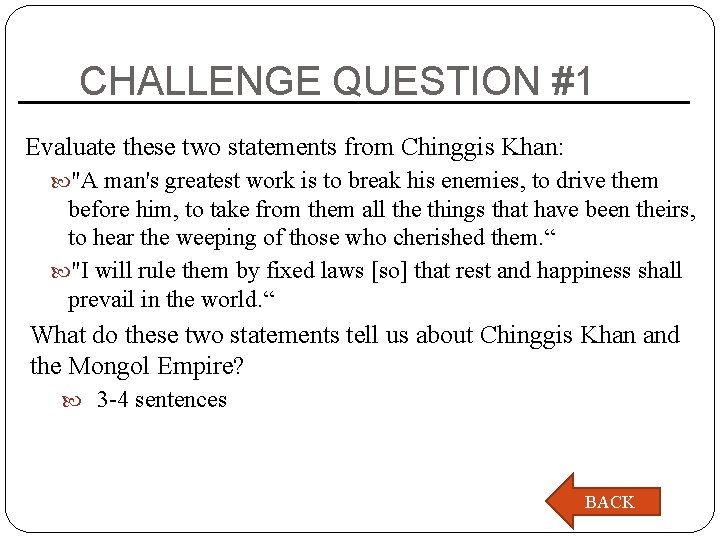 CHALLENGE QUESTION #1

Evaluate these two statements from Chinggis Khan:

"A man's greatest work is to break his enemies, to drive them before him, to take from them all the things that have been theirs, to hear the weeping of those who cherished them.“

"I will rule them by fixed laws [so] that rest and happiness shall prevail in the world.“

What do these two statements tell us about Chinggis Khan and the Mongol Empire?

3-4 sentences

BACK